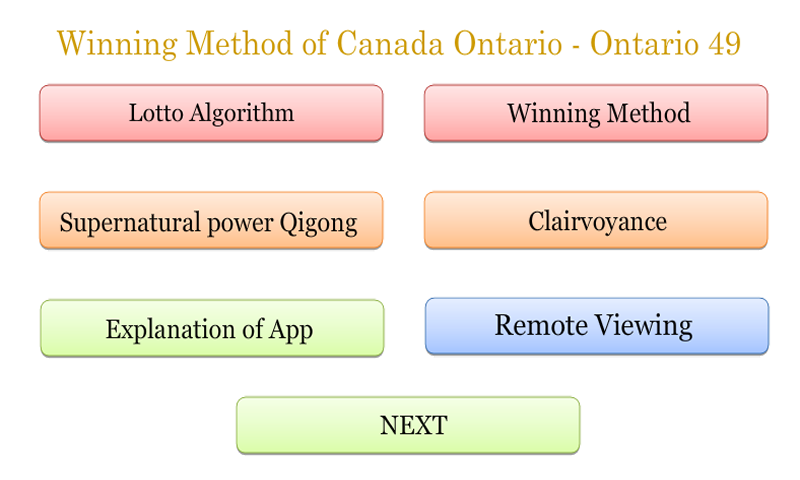 Winning Method of Canada Ontario - Ontario 49

Lotto Algorithm

Winning Method

Supernatural power Qigong

Clairvoyance

Explanation of App

Remote Viewing

NEXT